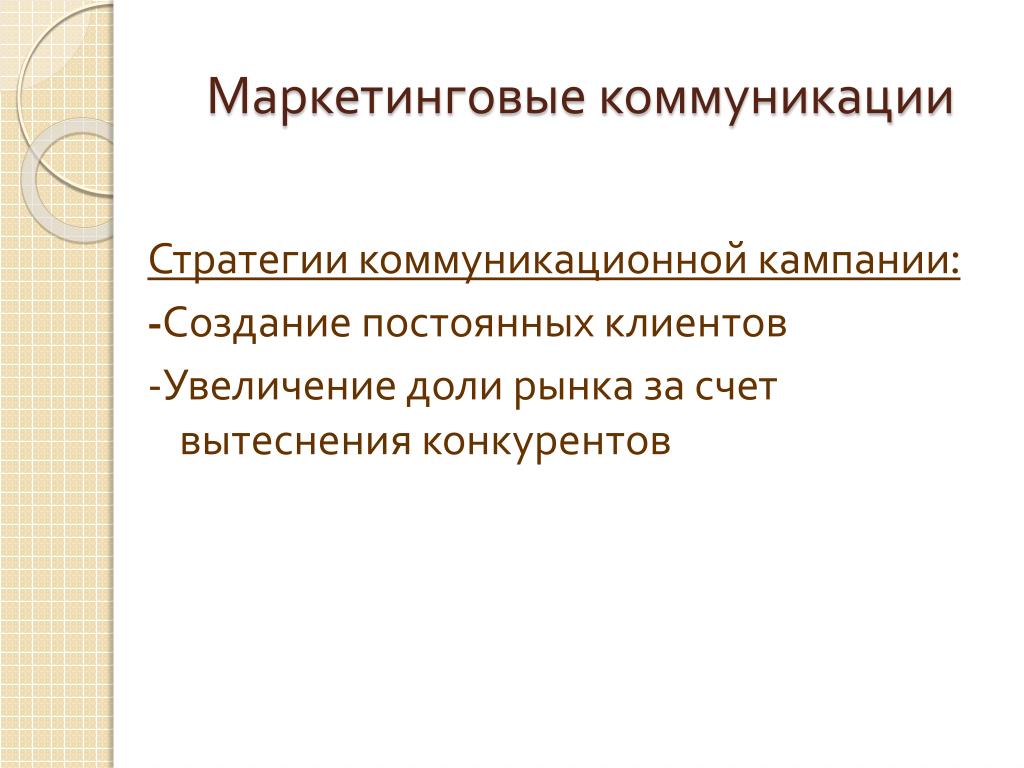 Маркетинговые коммуникации

Стратегии коммуникационной кампании:
-Создание постоянных клиентов
-Увеличение доли рынка за счет вытеснения конкурентов